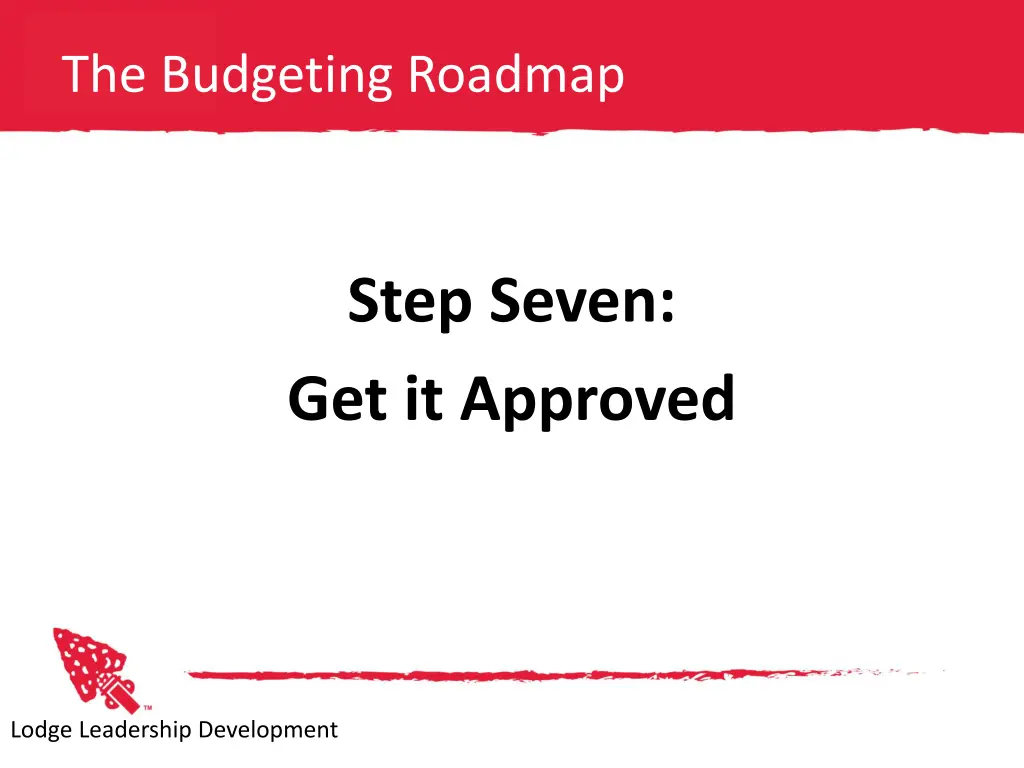 The Budgeting Roadmap

Step Seven:
Get it Approved

™

Lodge Leadership Development